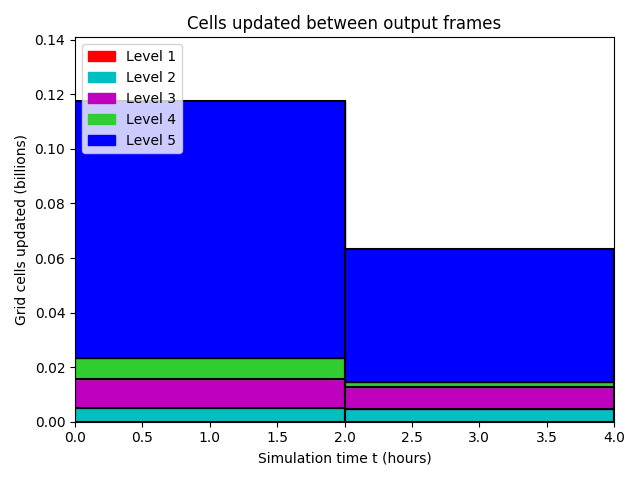 Cells updated between output frames

Level 1
Level 2
Level 3
Level 4
Level 5

Grid cells updated (billions)

0.14
0.12
0.10
0.08
0.06
0.04
0.02
0.00

0.0 0.5 1.0 1.5 2.0 2.5 3.0 3.5 4.0

Simulation time t (hours)